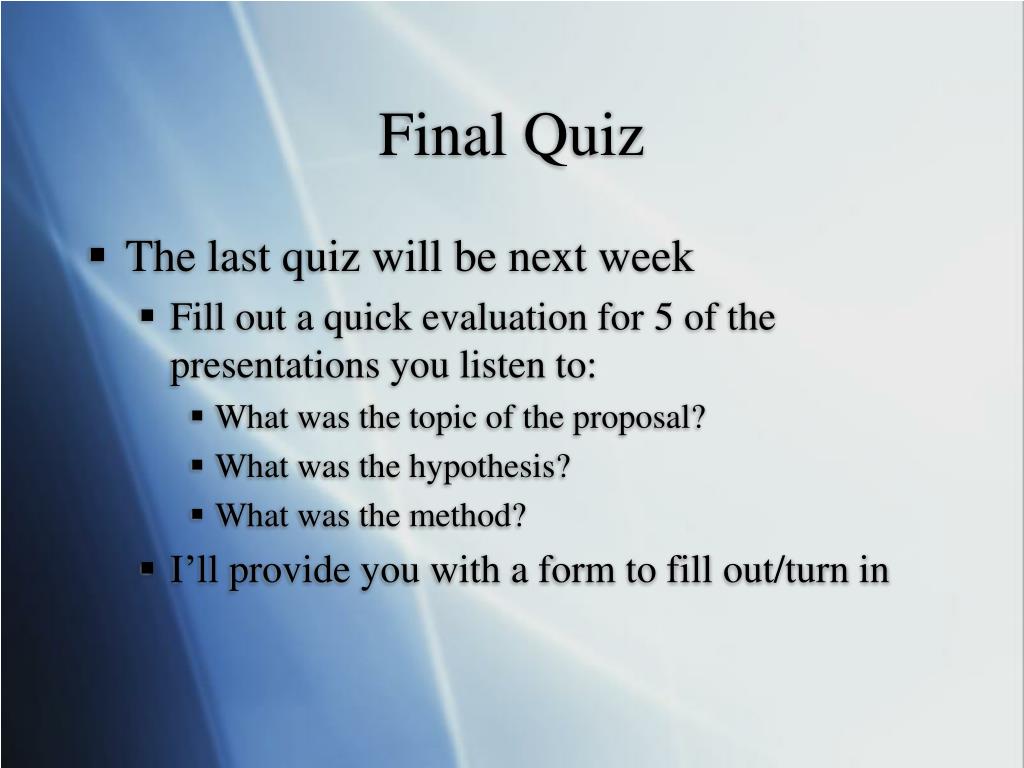 Final Quiz

▪ The last quiz will be next week
  ▪ Fill out a quick evaluation for 5 of the presentations you listen to:
    ▪ What was the topic of the proposal?
    ▪ What was the hypothesis?
    ▪ What was the method?
  ▪ I'll provide you with a form to fill out/turn in